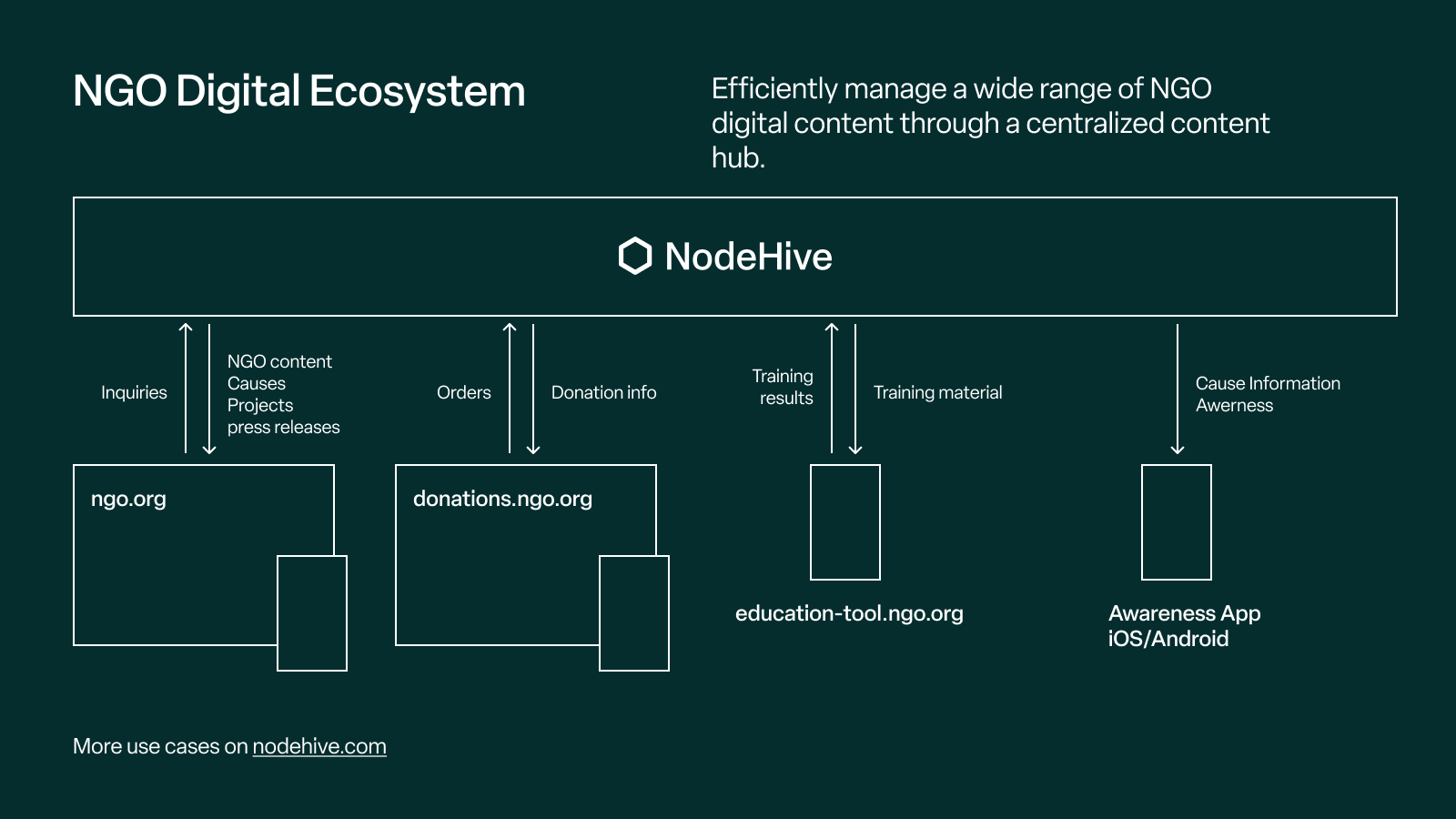 NGO Digital Ecosystem

Efficiently manage a wide range of NGO digital content through a centralized content hub.

NodeHive

Inquiries

NGO content
Causes
Projects
press releases

Orders

Donation info

Training results

Training material

Cause Information
Awerness

ngo.org

donations.ngo.org

education-tool.ngo.org

Awareness App
iOS/Android

More use cases on nodehive.com